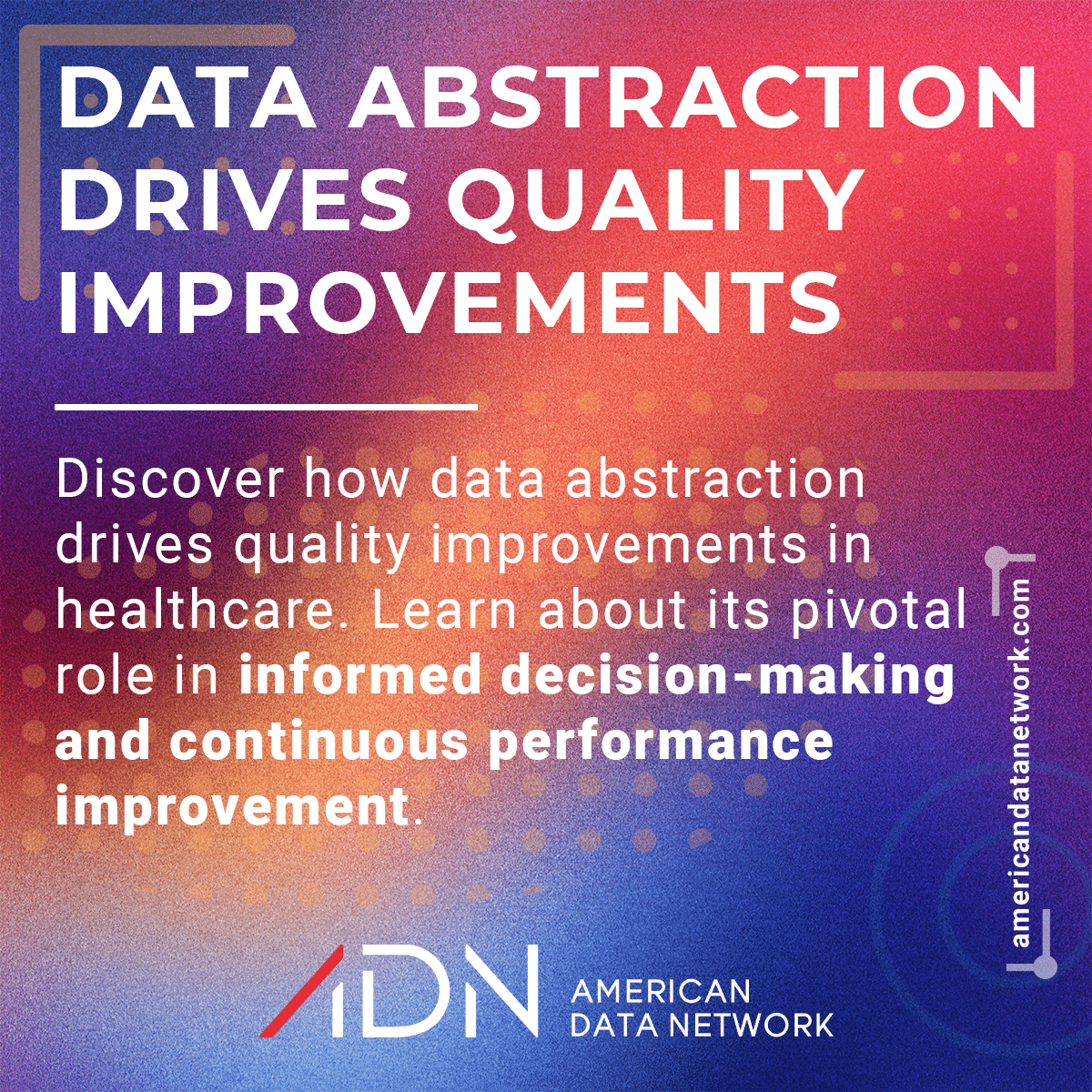 DATA ABSTRACTION DRIVES QUALITY IMPROVEMENTS

Discover how data abstraction drives quality improvements in healthcare. Learn about its pivotal role in informed decision-making and continuous performance improvement.

americandatanetwork.com

ADN AMERICAN DATA NETWORK